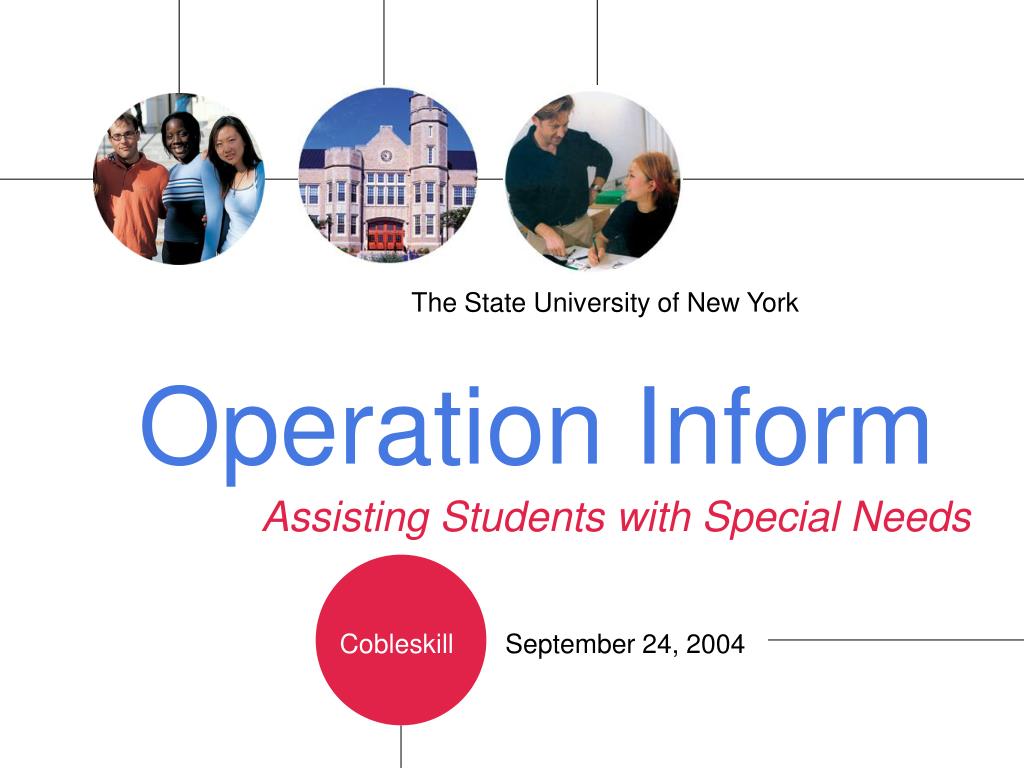 The State University of New York

Operation Inform

Assisting Students with Special Needs

Cobleskill

September 24, 2004